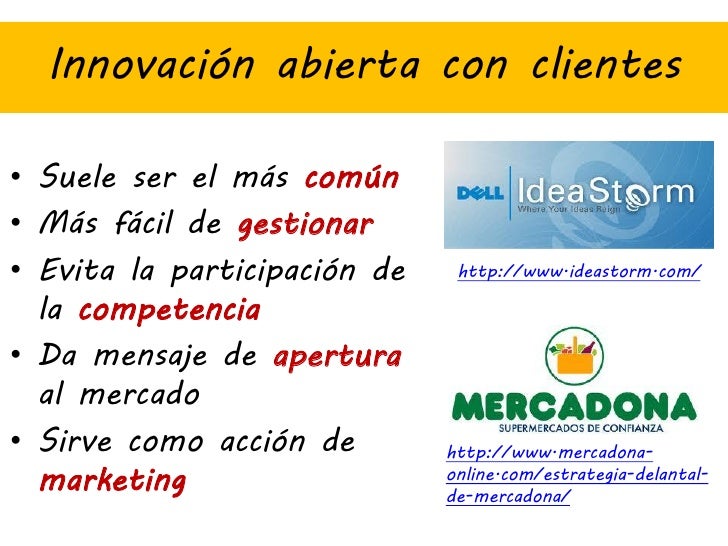 Innovación abierta con clientes

• Suele ser el más común
• Más fácil de gestionar
• Evita la participación de la competencia
• Da mensaje de apertura al mercado
• Sirve como acción de marketing

DELL IdeaStorm
Where Your Ideas Reign

http://www.ideastorm.com/

MERCADONA
SUPERMERCADOS DE CONFIANZA

http://www.mercadona-online.com/estrategia-delantal-de-mercadona/